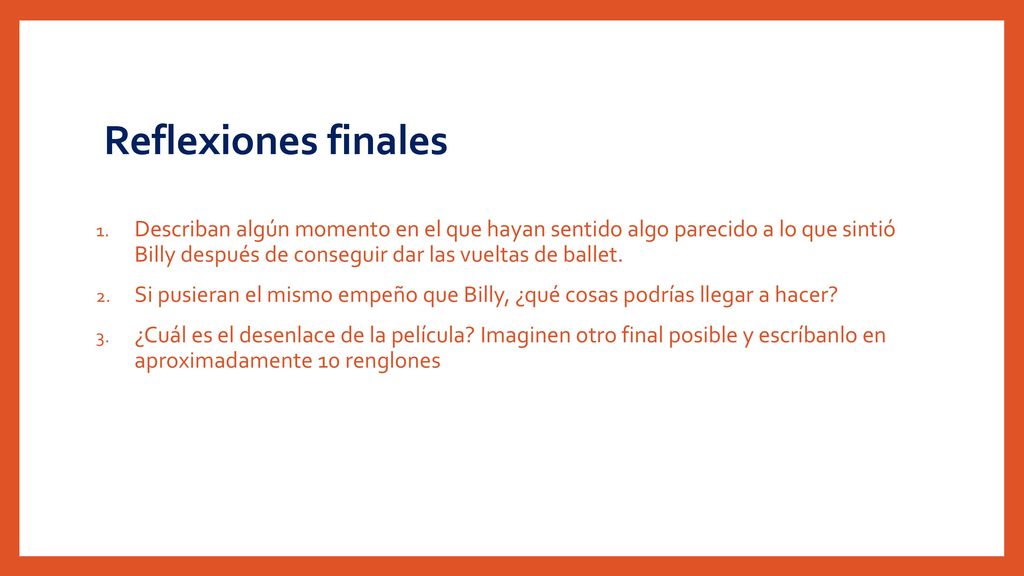 Reflexiones finales

1. Describan algún momento en el que hayan sentido algo parecido a lo que sintió Billy después de conseguir dar las vueltas de ballet.

2. Si pusieran el mismo empeño que Billy, ¿qué cosas podrías llegar a hacer?

3. ¿Cuál es el desenlace de la película? Imaginen otro final posible y escríbanlo en aproximadamente 10 renglones